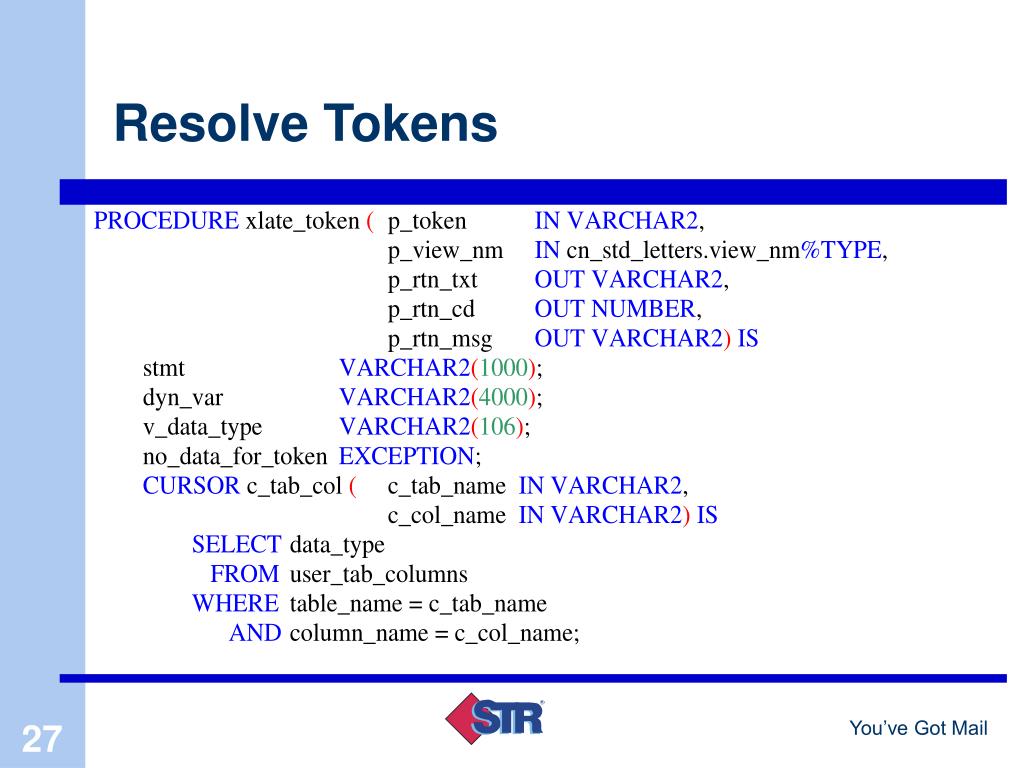 Resolve Tokens

PROCEDURE xlate_token ( p_token IN VARCHAR2,
p_view_nm IN cn_std_letters.view_nm%TYPE,
p_rtn_txt OUT VARCHAR2,
p_rtn_cd OUT NUMBER,
p_rtn_msg OUT VARCHAR2) IS
stmt VARCHAR2(1000);
dyn_var VARCHAR2(4000);
v_data_type VARCHAR2(106);
no_data_for_token EXCEPTION;
CURSOR c_tab_col ( c_tab_name IN VARCHAR2,
c_col_name IN VARCHAR2) IS
SELECT data_type
FROM user_tab_columns
WHERE table_name = c_tab_name
AND column_name = c_col_name;

27

STR®

You've Got Mail